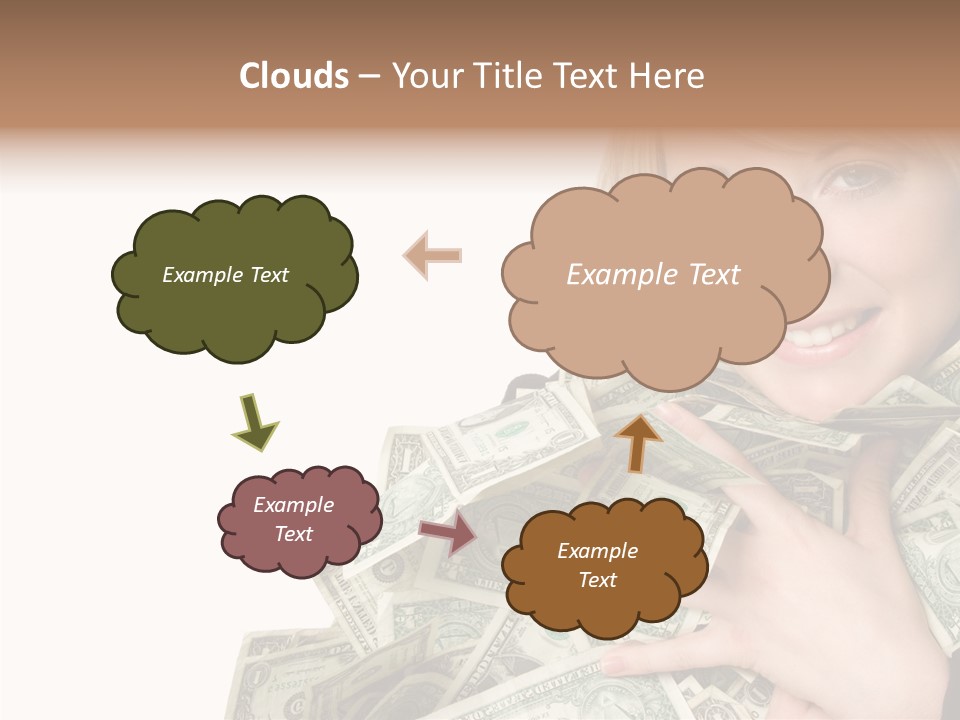 Clouds – Your Title Text Here

Example Text

Example Text

Example Text

Example Text